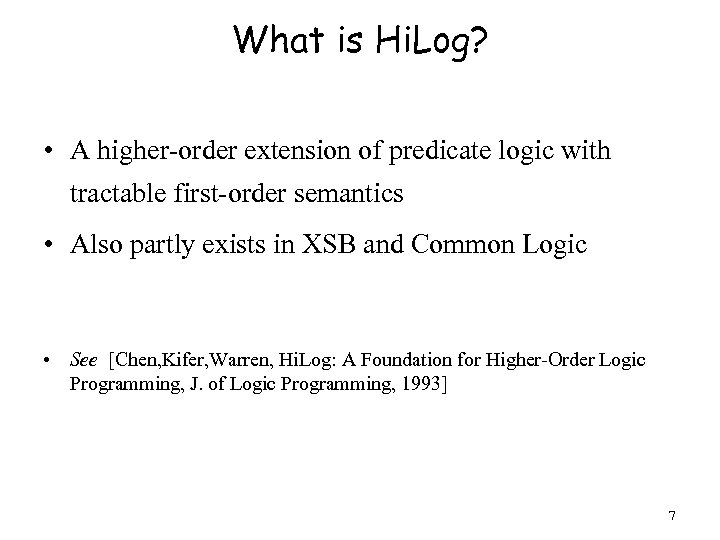 What is HiLog?

• A higher-order extension of predicate logic with tractable first-order semantics

• Also partly exists in XSB and Common Logic

• See [Chen,Kifer,Warren, HiLog: A Foundation for Higher-Order Logic Programming, J. of Logic Programming, 1993]

7